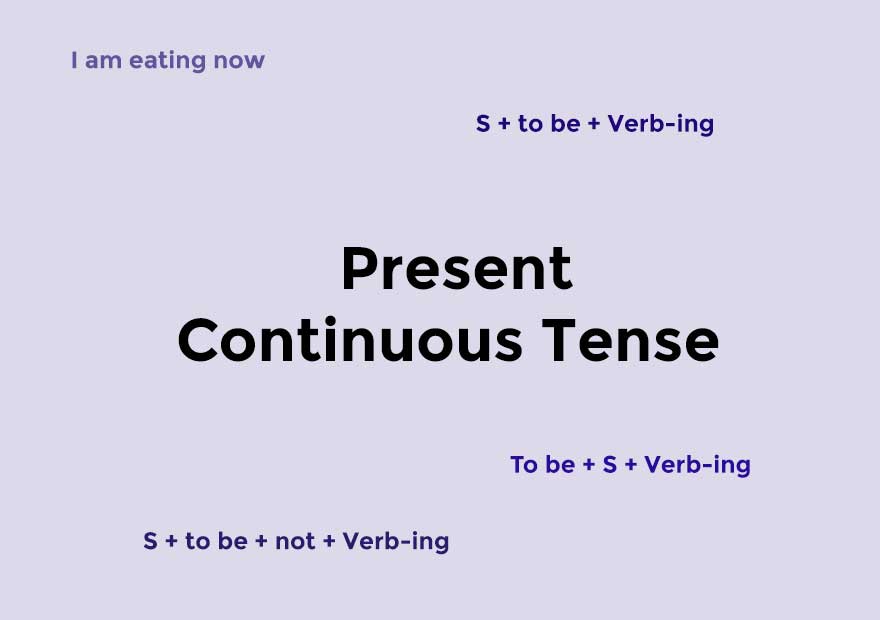 I am eating now

S + to be + Verb-ing

Present Continuous Tense

To be + S + Verb-ing

S + to be + not + Verb-ing